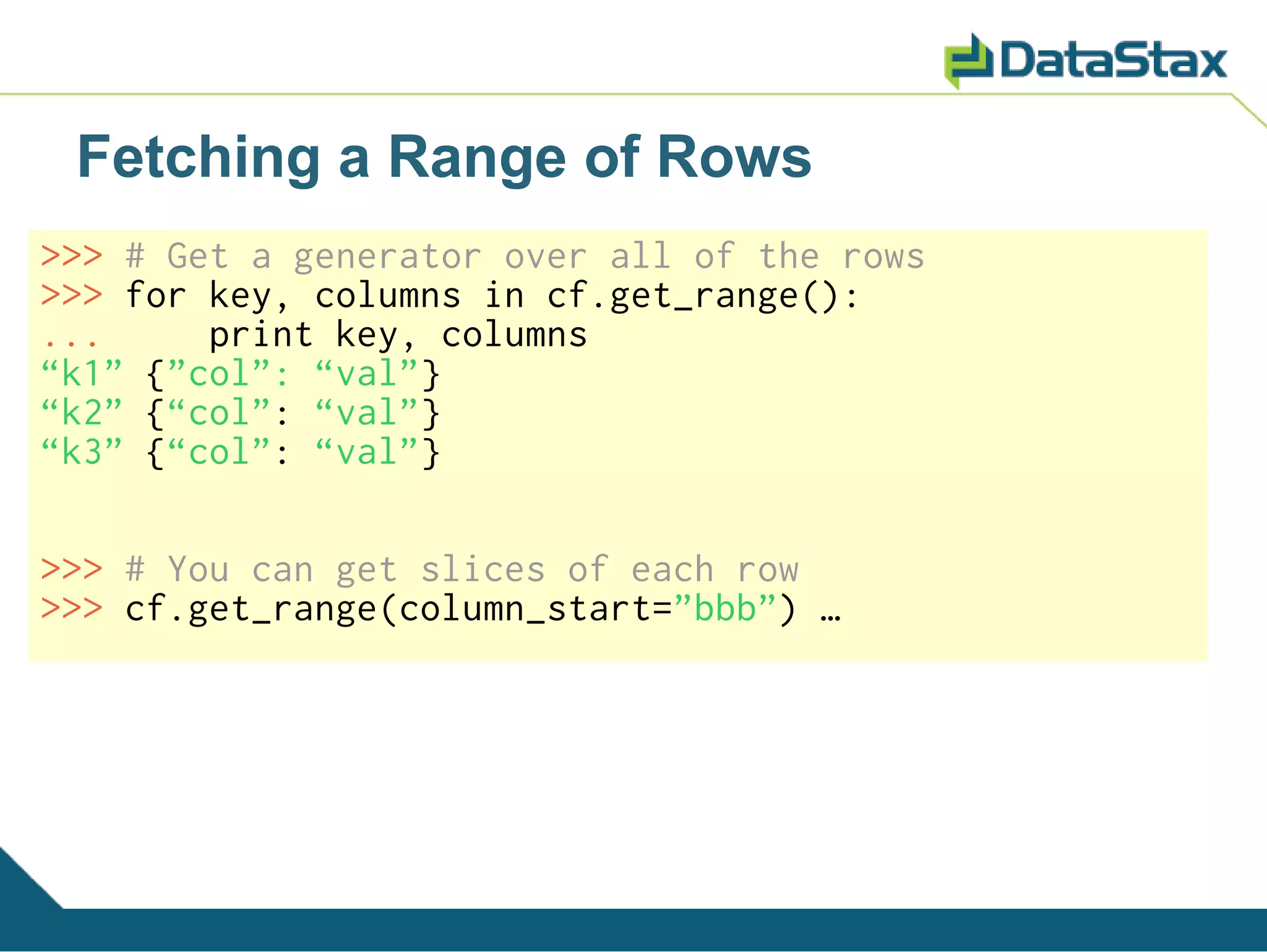 DataStax

Fetching a Range of Rows

>>> # Get a generator over all of the rows
>>> for key, columns in cf.get_range():
...     print key, columns
“k1” {”col”: “val”}
“k2” {“col”: “val”}
“k3” {“col”: “val”}

>>> # You can get slices of each row
>>> cf.get_range(column_start=”bbb”) …